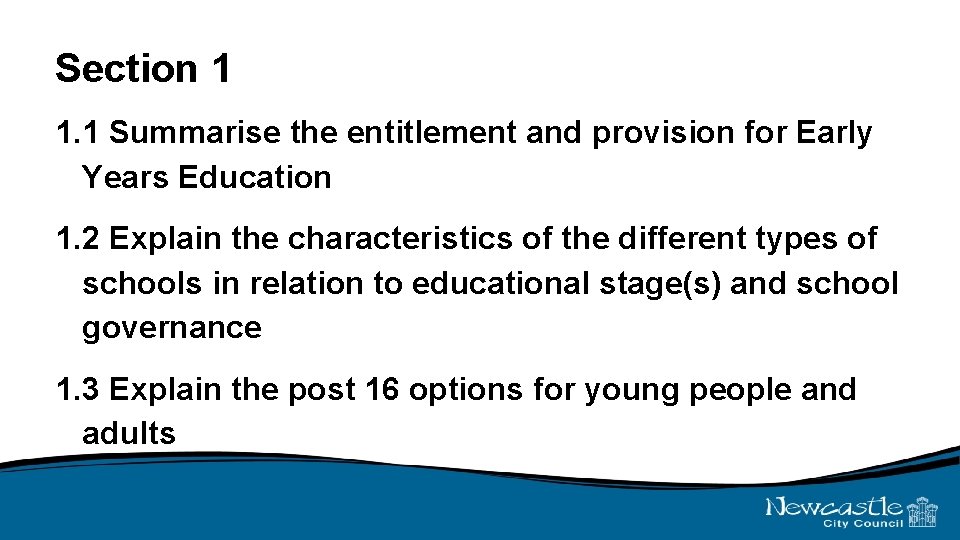 Section 1

1.1 Summarise the entitlement and provision for Early Years Education

1.2 Explain the characteristics of the different types of schools in relation to educational stage(s) and school governance

1.3 Explain the post 16 options for young people and adults

Newcastle City Council